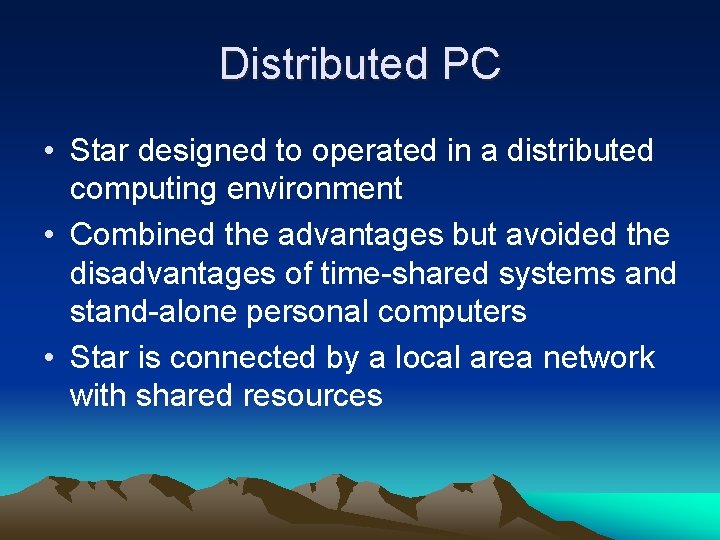 Distributed PC

• Star designed to operated in a distributed computing environment
• Combined the advantages but avoided the disadvantages of time-shared systems and stand-alone personal computers
• Star is connected by a local area network with shared resources